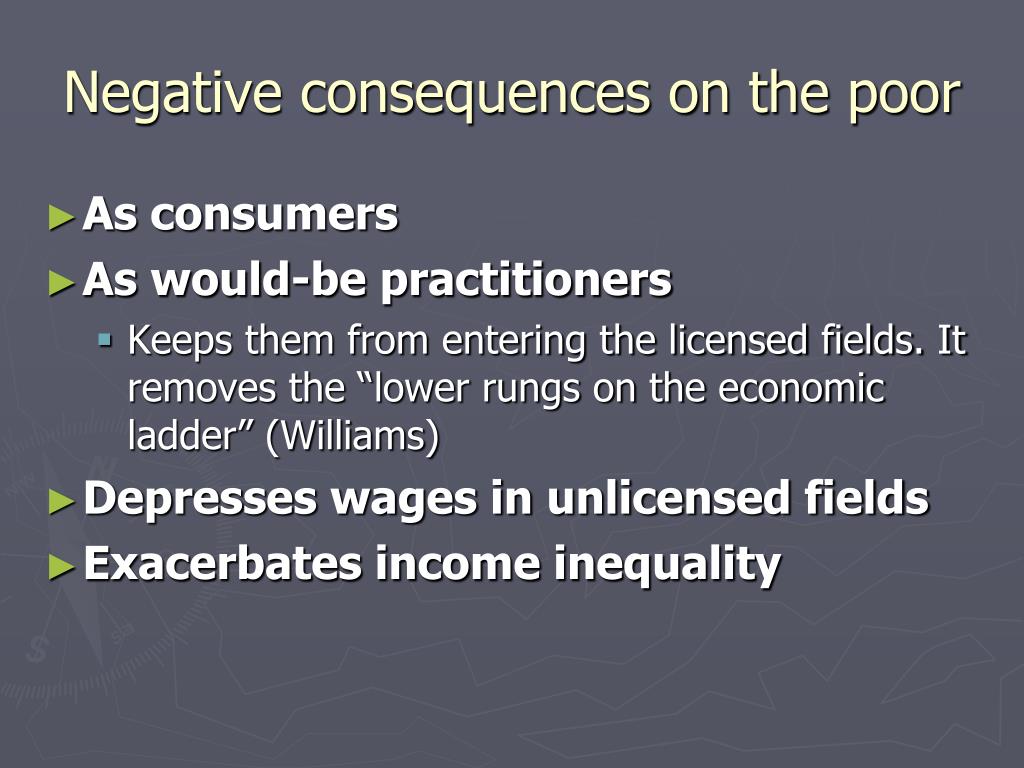 Negative consequences on the poor

► As consumers
► As would-be practitioners
▪ Keeps them from entering the licensed fields. It removes the “lower rungs on the economic ladder” (Williams)
► Depresses wages in unlicensed fields
► Exacerbates income inequality